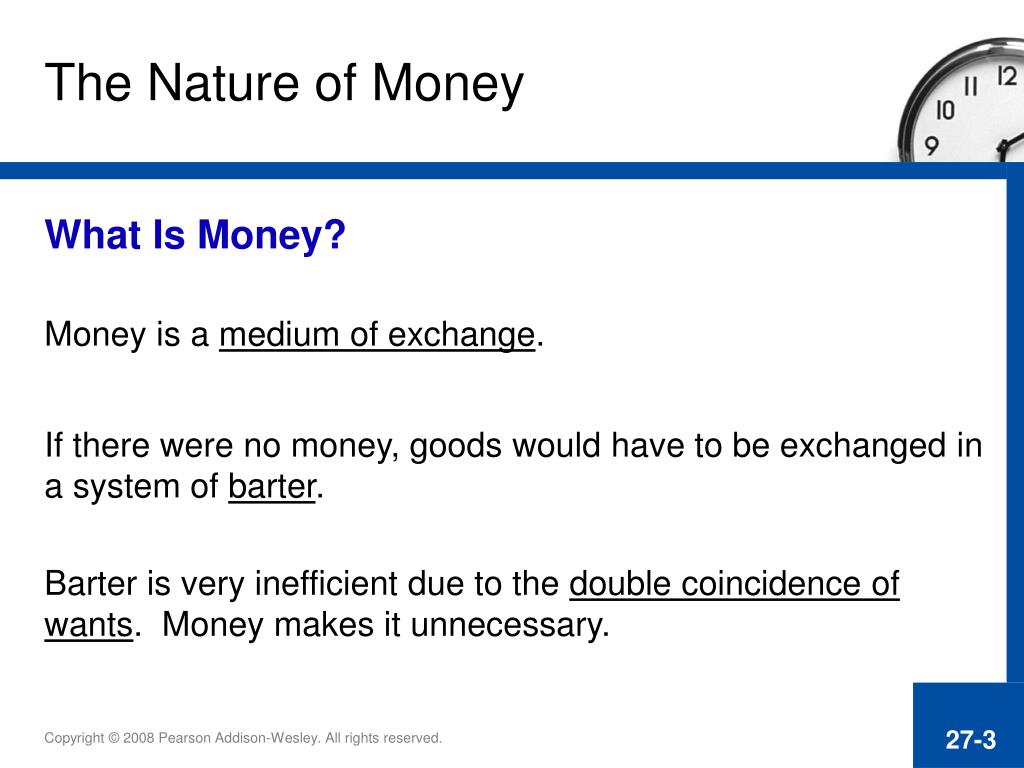 The Nature of Money

12
11
10
9

What Is Money?

Money is a medium of exchange.

If there were no money, goods would have to be exchanged in a system of barter.

Barter is very inefficient due to the double coincidence of wants. Money makes it unnecessary.

Copyright © 2008 Pearson Addison-Wesley. All rights reserved.

27-3